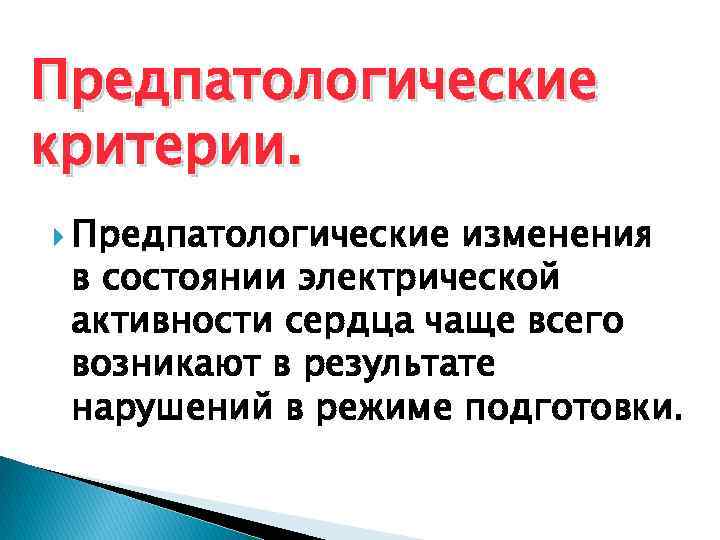 Предпатологические критерии.

Предпатологические изменения в состоянии электрической активности сердца чаще всего возникают в результате нарушений в режиме подготовки.